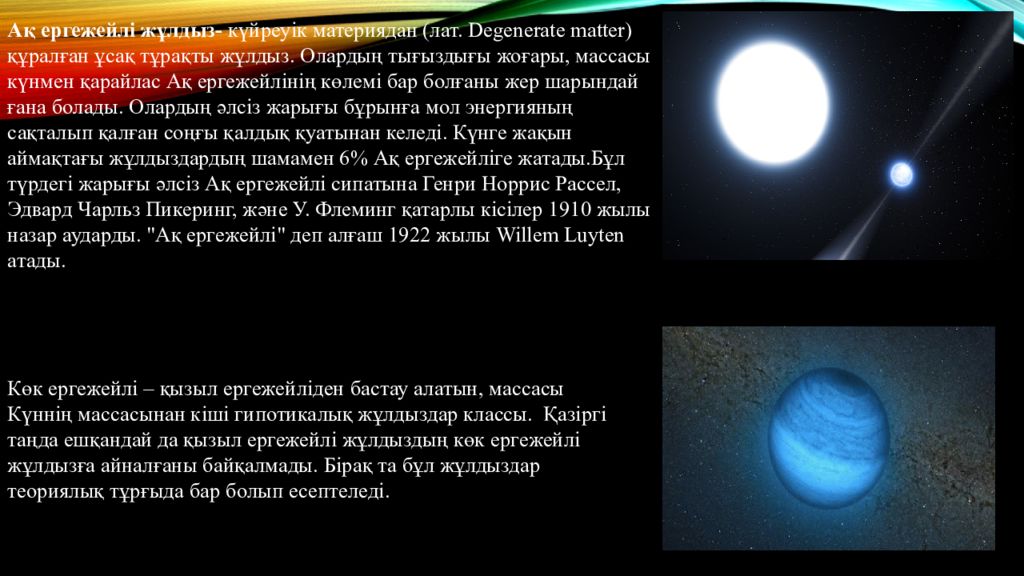 Ақ ергежейлі жұлдыз- күйреуік материядан (лат. Degenerate matter) құралған ұсақ тұрақты жұлдыз. Олардың тығыздығы жоғары, массасы күнмен қарайлас Ақ ергежейлінің көлемі бар болғаны жер шарындай ғана болады. Олардың әлсіз жарығы бұрынға мол энергияның сақталып қалған соңғы қалдық қуатынан келеді. Күнге жақын аймақтағы жұлдыздардың шамамен 6% Ақ ергежейліге жатады.Бұл түрдегі жарығы әлсіз Ақ ергежейлі сипатына Генри Норрис Рассел, Эдвард Чарльз Пикеринг, және У. Флеминг қатарлы кісілер 1910 жылы назар аударды. "Ақ ергежейлі" деп алғаш 1922 жылы Willem Luyten атады.

Көк ергежейлі – қызыл ергежейліден бастау алатын, массасы Күннің массасынан кіші гипотикалық жұлдыздар классы. Қазіргі таңда ешқандай да қызыл ергежейлі жұлдыздың көк ергежейлі жұлдызға айналғаны байқалмады. Бірақ та бұл жұлдыздар теориялық тұрғыда бар болып есептеледі.